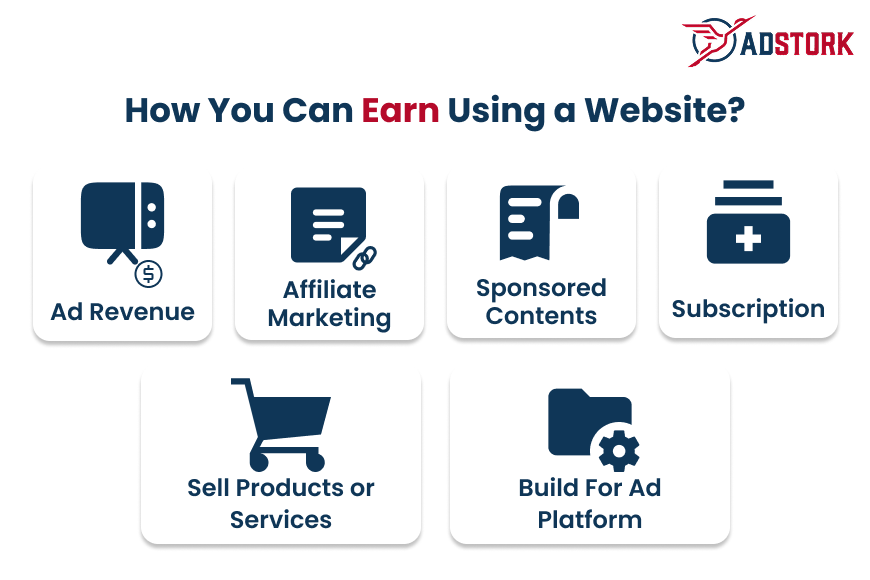 ADSTORK

How You Can Earn Using a Website?

Ad Revenue

Affiliate Marketing

Sponsored Contents

Subscription

Sell Products or Services

Build For Ad Platform